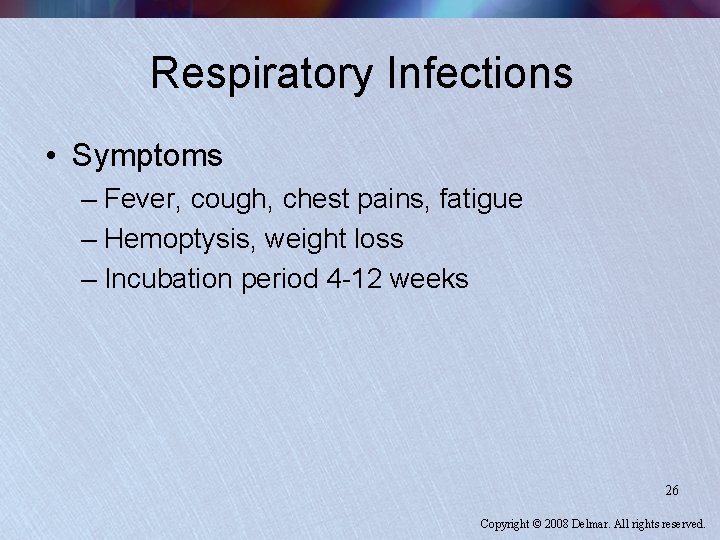 Respiratory Infections

• Symptoms
– Fever, cough, chest pains, fatigue
– Hemoptysis, weight loss
– Incubation period 4-12 weeks

26

Copyright © 2008 Delmar. All rights reserved.